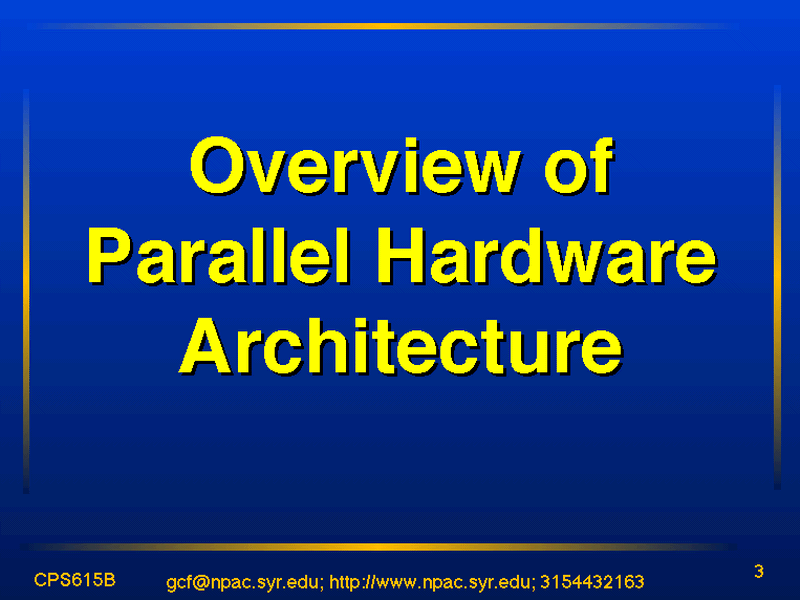 Overview of Parallel Hardware Architecture

CPS615B

gcf@npac.syr.edu; http://www.npac.syr.edu; 3154432163

3